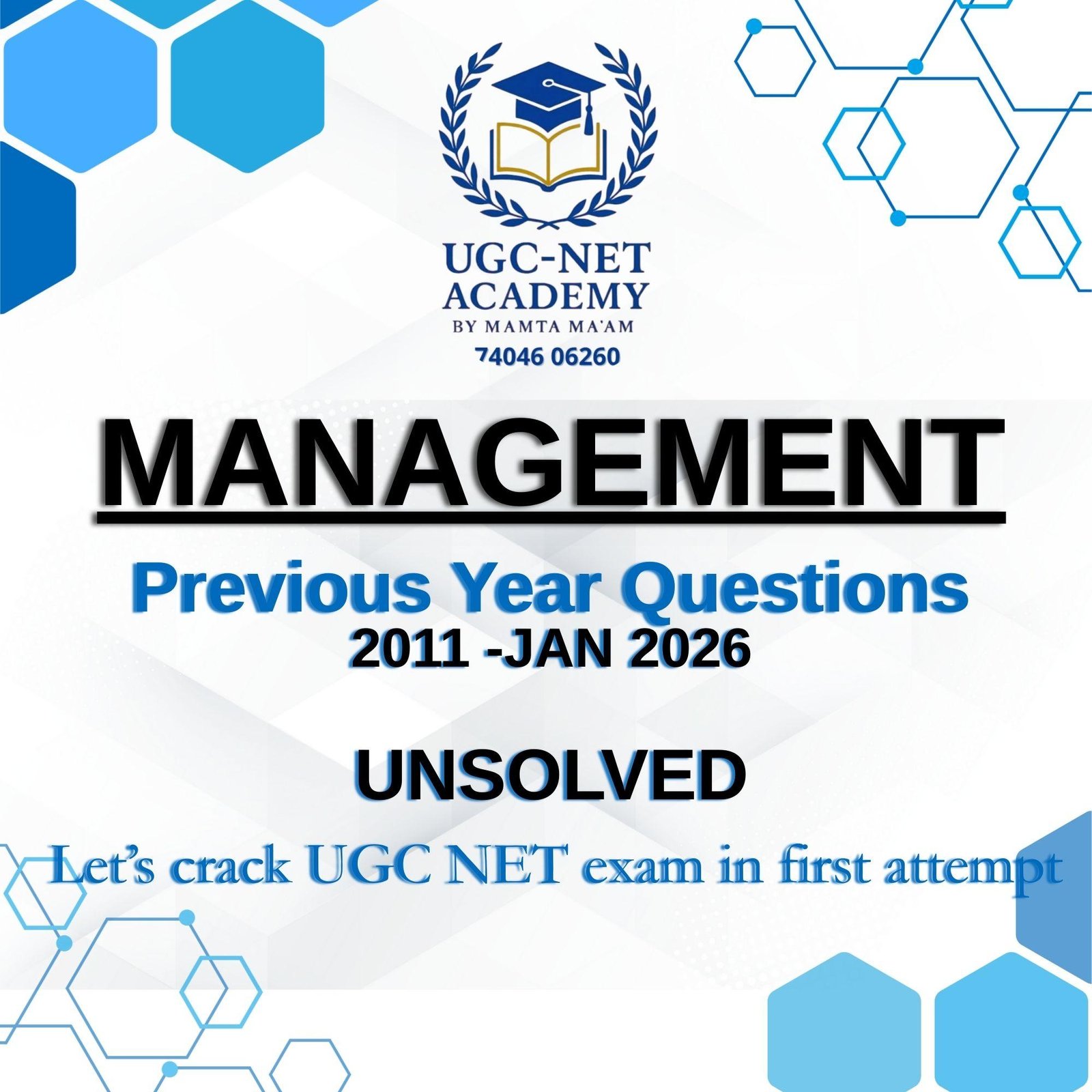 UGC-NET ACADEMY
BY MAMTA MA'AM
74046 06260

MANAGEMENT

Previous Year Questions
2011 -JAN 2026

UNSOLVED

Let's crack UGC NET exam in first attempt